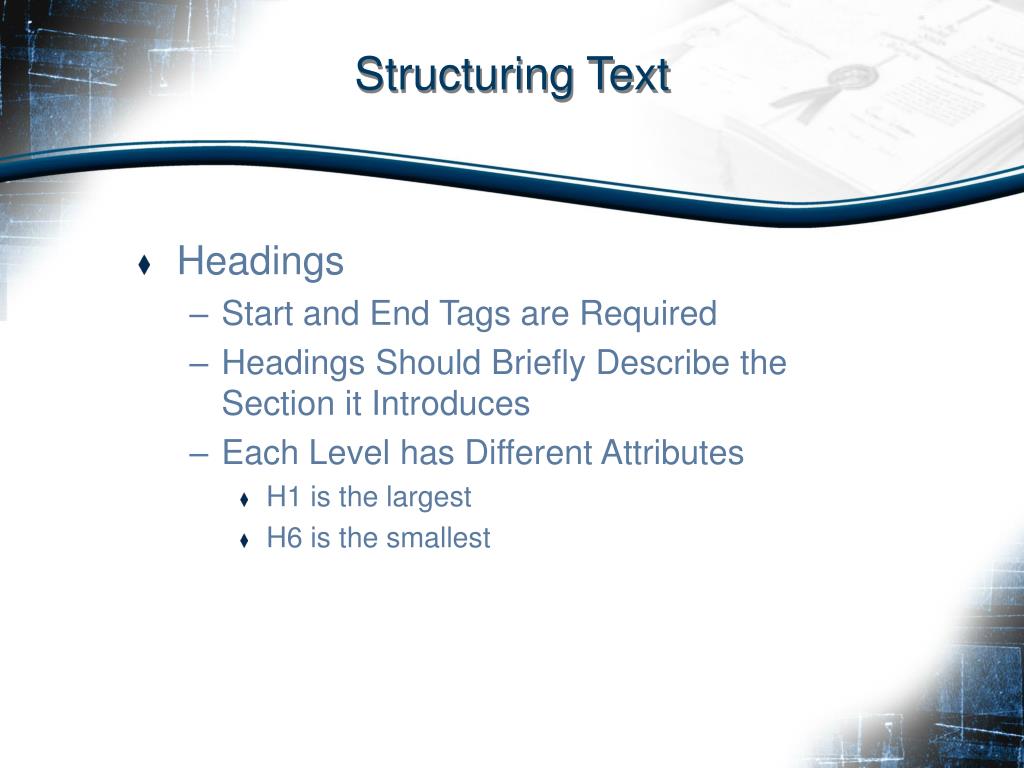 Structuring Text

♦ Headings
– Start and End Tags are Required
– Headings Should Briefly Describe the Section it Introduces
– Each Level has Different Attributes
♦ H1 is the largest
♦ H6 is the smallest